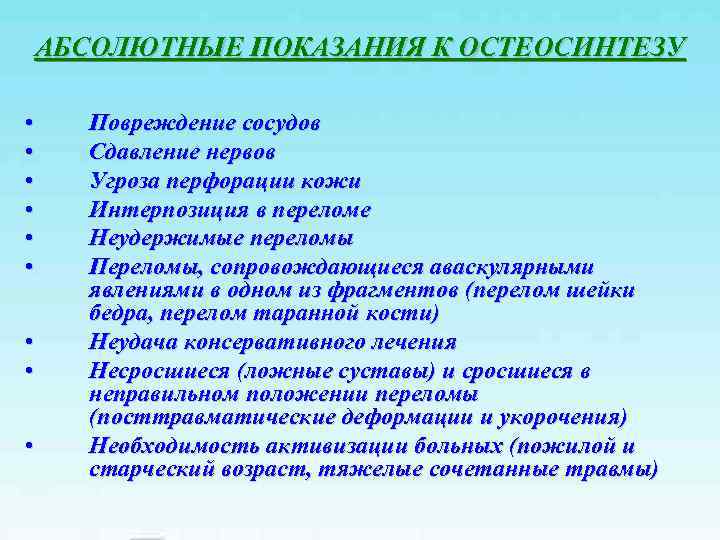 АБСОЛЮТНЫЕ ПОКАЗАНИЯ К ОСТЕОСИНТЕЗУ

• Повреждение сосудов
• Сдавление нервов
• Угроза перфорации кожи
• Интерпозиция в переломе
• Неудержимые переломы
• Переломы, сопровождающиеся аваскулярными явлениями в одном из фрагментов (перелом шейки бедра, перелом таранной кости)
• Неудача консервативного лечения
• Несросшиеся (ложные суставы) и сросшиеся в неправильном положении переломы (посттравматические деформации и укорочения)
• Необходимость активизации больных (пожилой и старческий возраст, тяжелые сочетанные травмы)